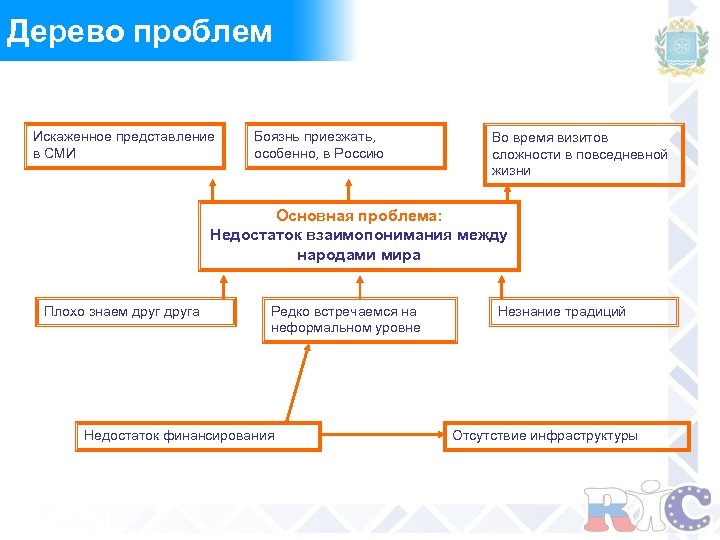 Дерево проблем

Искаженное представление в СМИ

Боязнь приезжать, особенно, в Россию

Во время визитов сложности в повседневной жизни

Основная проблема:
Недостаток взаимопонимания между народами мира

Плохо знаем друг друга

Редко встречаемся на неформальном уровне

Незнание традиций

Недостаток финансирования

Отсутствие инфраструктуры

RIC